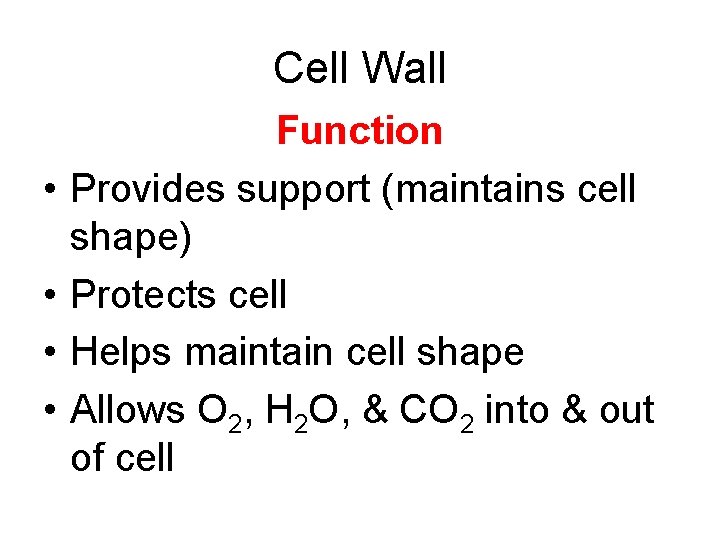 Cell Wall

Function

• Provides support (maintains cell shape)
• Protects cell
• Helps maintain cell shape
• Allows $O_2$, $H_2O$, & $CO_2$ into & out of cell